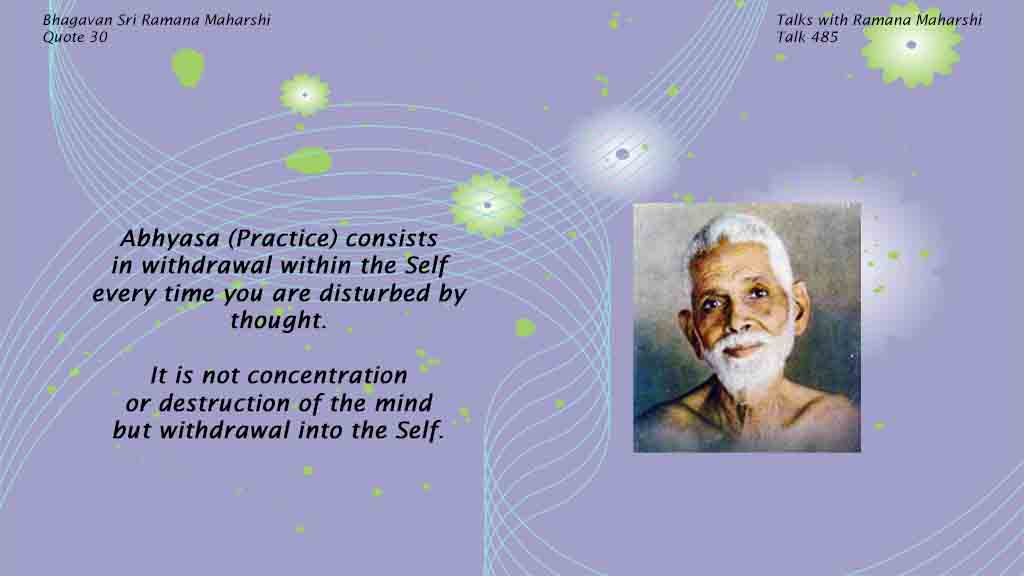 Bhagavan Sri Ramana Maharshi
Quote 30

Talks with Ramana Maharshi
Talk 485

Abhyasa (Practice) consists in withdrawal within the Self every time you are disturbed by thought.

It is not concentration or destruction of the mind but withdrawal into the Self.